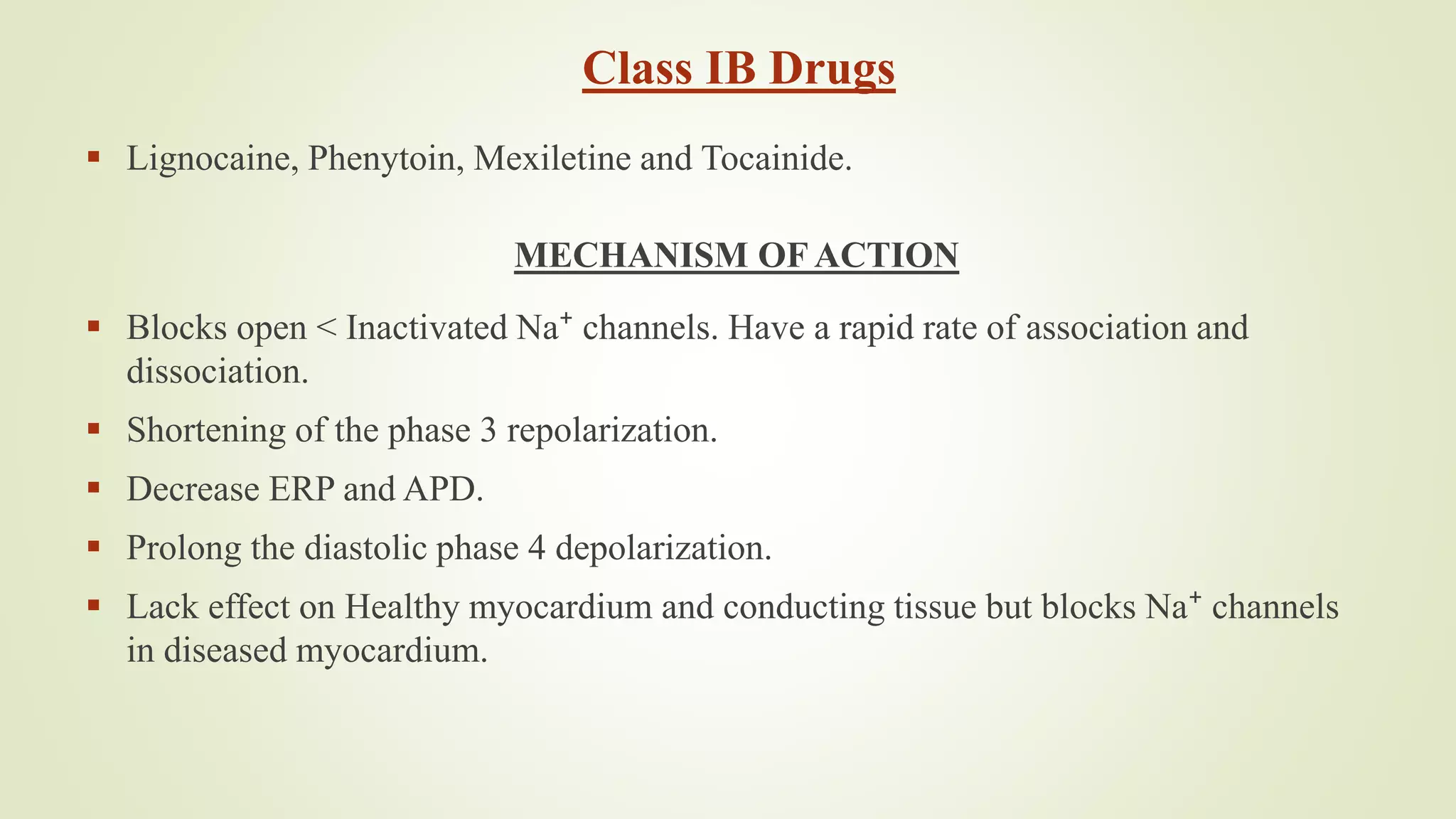 Class IB Drugs

▪ Lignocaine, Phenytoin, Mexiletine and Tocainide.

MECHANISM OF ACTION

▪ Blocks open < Inactivated $Na^+$ channels. Have a rapid rate of association and dissociation.

▪ Shortening of the phase 3 repolarization.

▪ Decrease ERP and APD.

▪ Prolong the diastolic phase 4 depolarization.

▪ Lack effect on Healthy myocardium and conducting tissue but blocks $Na^+$ channels in diseased myocardium.